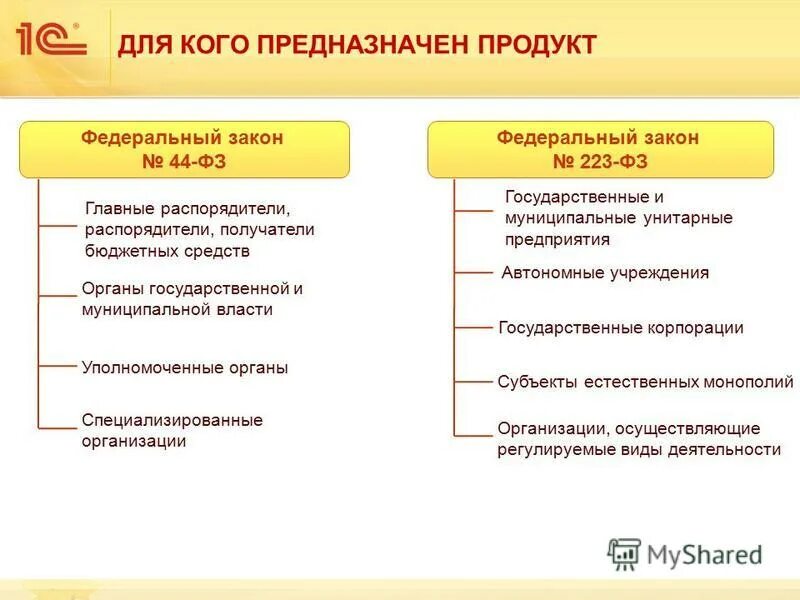 1С®

ДЛЯ КОГО ПРЕДНАЗНАЧЕН ПРОДУКТ

Федеральный закон № 44-ФЗ

Главные распорядители, распорядители, получатели бюджетных средств

Органы государственной и муниципальной власти

Уполномоченные органы

Специализированные организации

Федеральный закон № 223-ФЗ

Государственные и муниципальные унитарные предприятия

Автономные учреждения

Государственные корпорации

Субъекты естественных монополий

Организации, осуществляющие регулируемые виды деятельности

MyShared